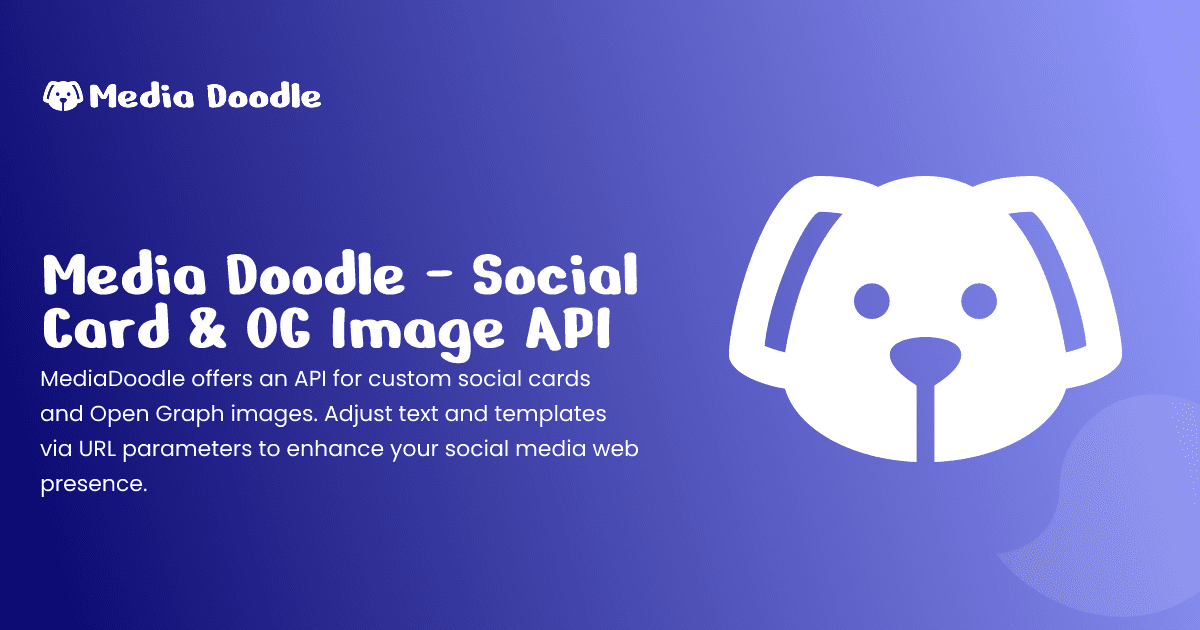 Media Doodle

Media Doodle - Social Card & OG Image API

MediaDoodle offers an API for custom social cards and Open Graph images. Adjust text and templates via URL parameters to enhance your social media web presence.